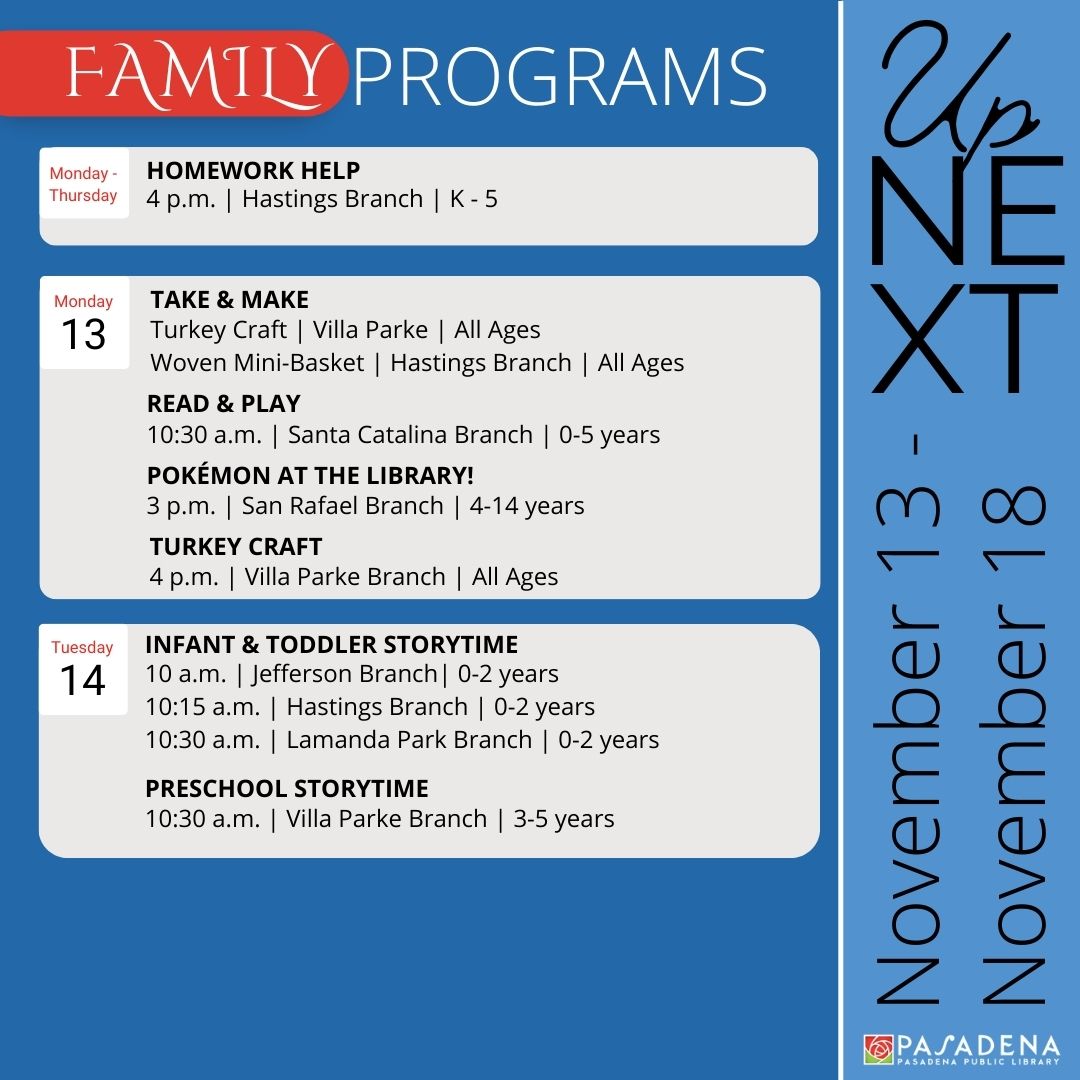 FAMILY PROGRAMS

Monday - Thursday
HOMEWORK HELP
4 p.m. | Hastings Branch | K - 5

Monday 13
TAKE & MAKE
Turkey Craft | Villa Parke | All Ages
Woven Mini-Basket | Hastings Branch | All Ages

READ & PLAY
10:30 a.m. | Santa Catalina Branch | 0-5 years

POKÉMON AT THE LIBRARY!
3 p.m. | San Rafael Branch | 4-14 years

TURKEY CRAFT
4 p.m. | Villa Parke Branch | All Ages

Tuesday 14
INFANT & TODDLER STORYTIME
10 a.m. | Jefferson Branch| 0-2 years
10:15 a.m. | Hastings Branch | 0-2 years
10:30 a.m. | Lamanda Park Branch | 0-2 years

PRESCHOOL STORYTIME
10:30 a.m. | Villa Parke Branch | 3-5 years

Up NEXT

November 13 - November 18

PASADENA
PASADENA PUBLIC LIBRARY